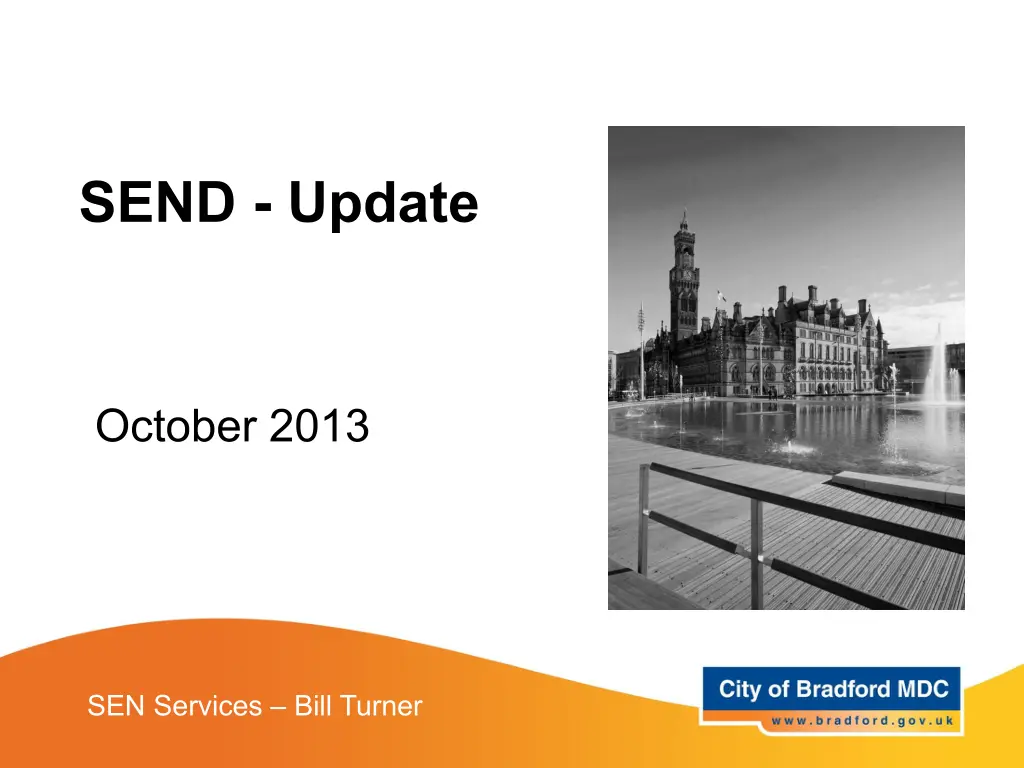 SEND - Update

October 2013

SEN Services – Bill Turner

City of Bradford MDC
www.bradford.gov.uk